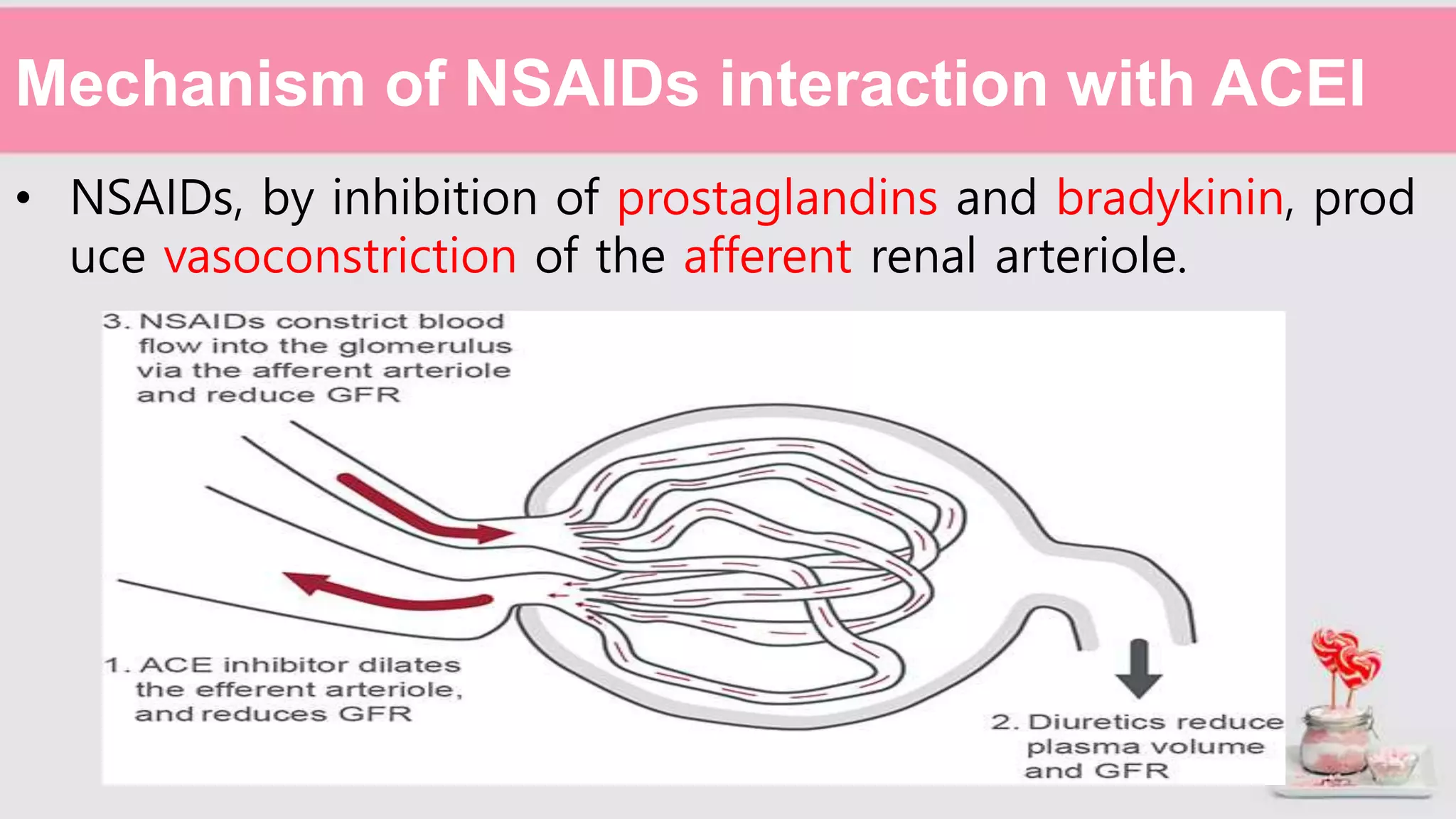 Mechanism of NSAIDs interaction with ACEI

• NSAIDs, by inhibition of prostaglandins and bradykinin, prod uce vasoconstriction of the afferent renal arteriole.

3. NSAIDs constrict blood flow into the glomerulus via the afferent arteriole and reduce GFR

1. ACE inhibitor dilates the efferent arteriole, and reduces GFR

2. Diuretics reduce plasma volume and GFR